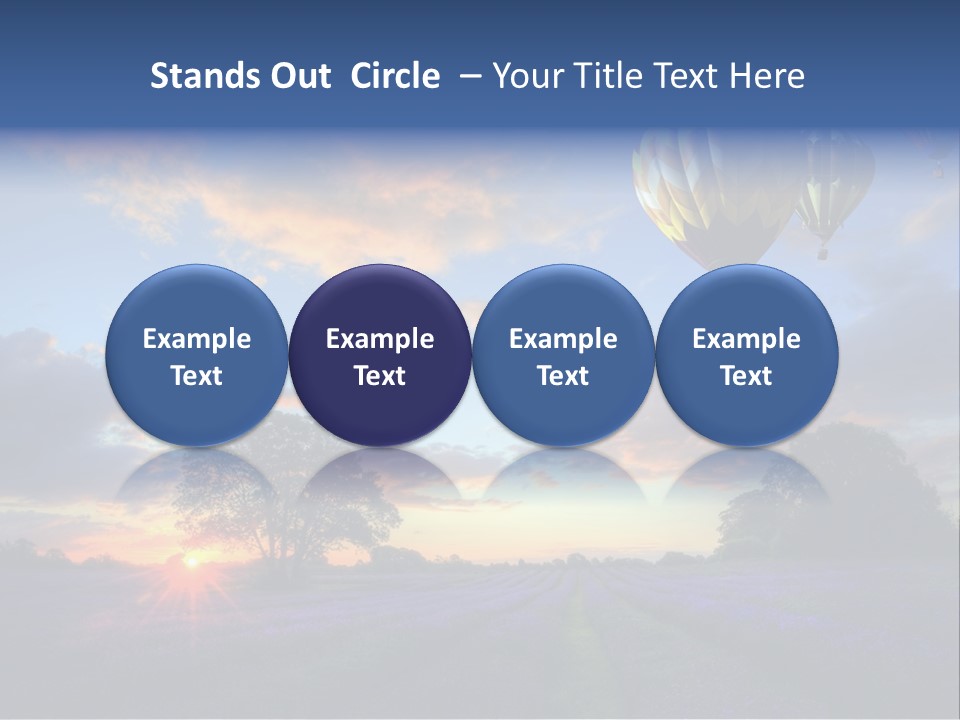 Stands Out Circle – Your Title Text Here

Example Text

Example Text

Example Text

Example Text